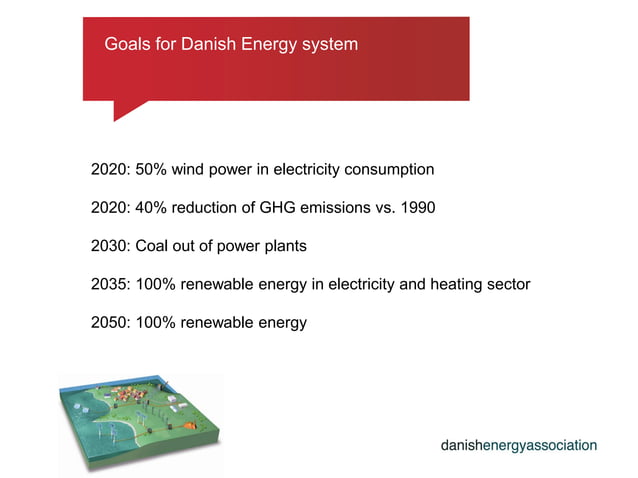 Goals for Danish Energy system

2020: 50% wind power in electricity consumption

2020: 40% reduction of GHG emissions vs. 1990

2030: Coal out of power plants

2035: 100% renewable energy in electricity and heating sector

2050: 100% renewable energy

danishenergyassociation